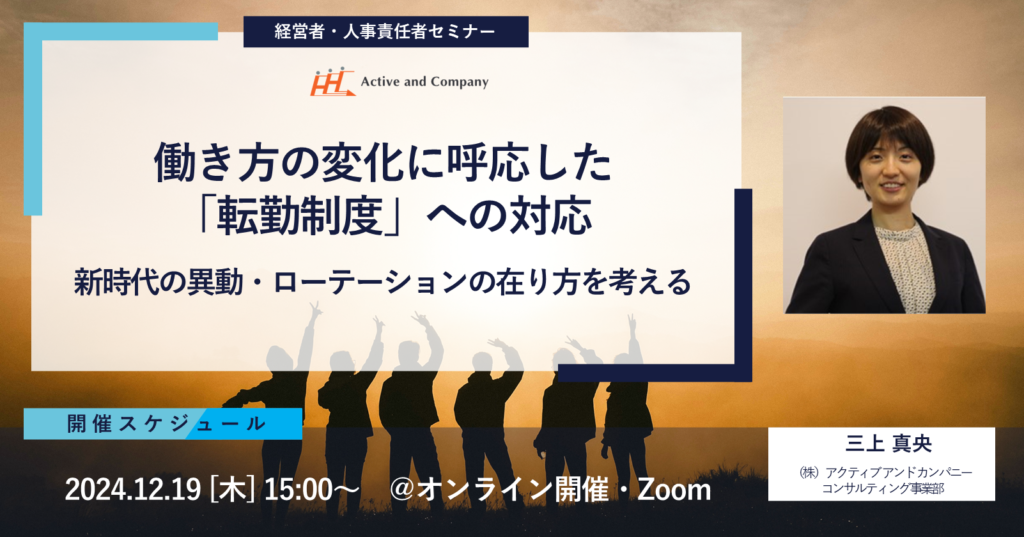 経営者・人事責任者セミナー

Active and Company

働き方の変化に呼応した
「転勤制度」への対応

新時代の異動・ローテーションの在り方を考える

開催スケジュール

2024.12.19 [木] 15:00～　@オンライン開催・Zoom

三上 真央

㈱ アクティブアンドカンパニー
コンサルティング事業部